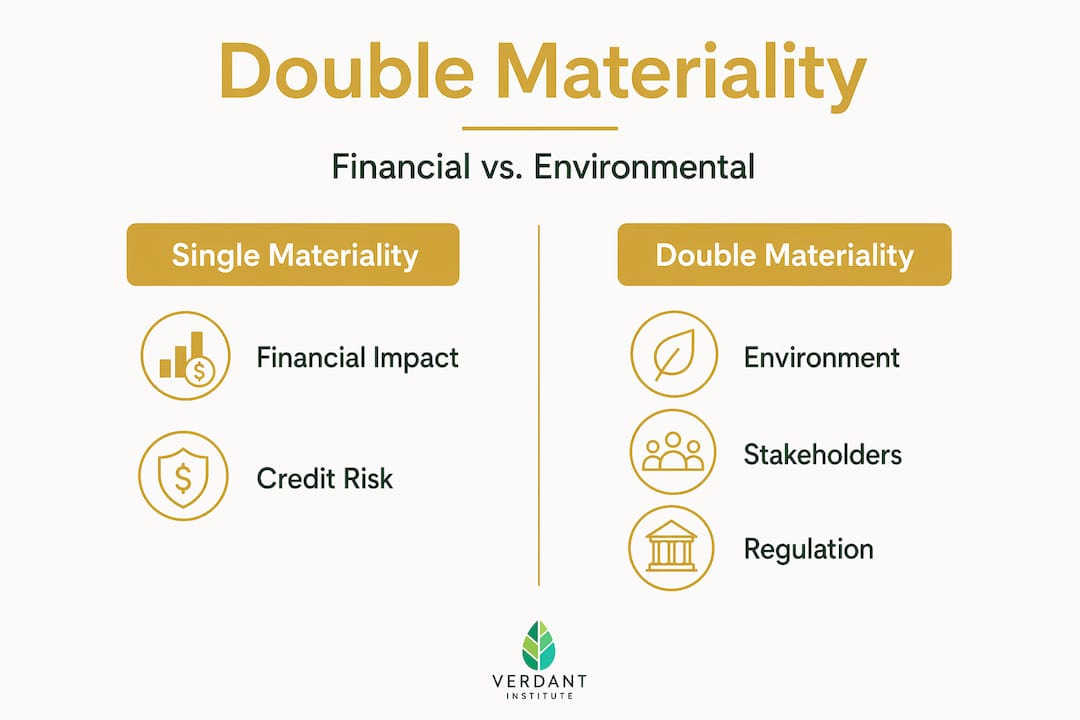 Double Materiality

Financial vs. Environmental

Single Materiality

Financial Impact

Credit Risk

Double Materiality

Environment

Stakeholders

Regulation

VERDANT
INSTITUTE